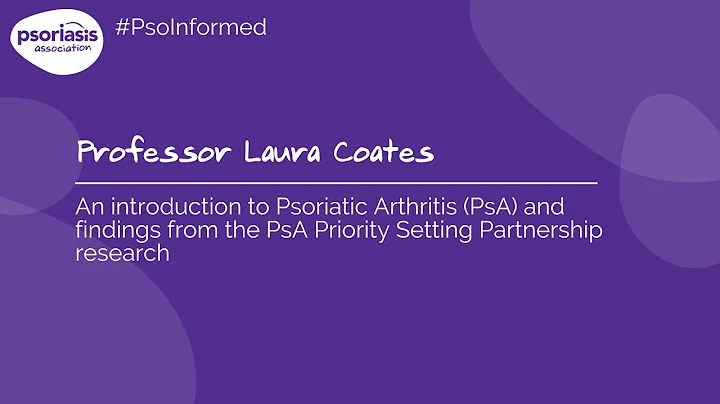 psoriasis association

#PsoInformed

Professor Laura Coates

An introduction to Psoriatic Arthritis (PsA) and findings from the PsA Priority Setting Partnership research